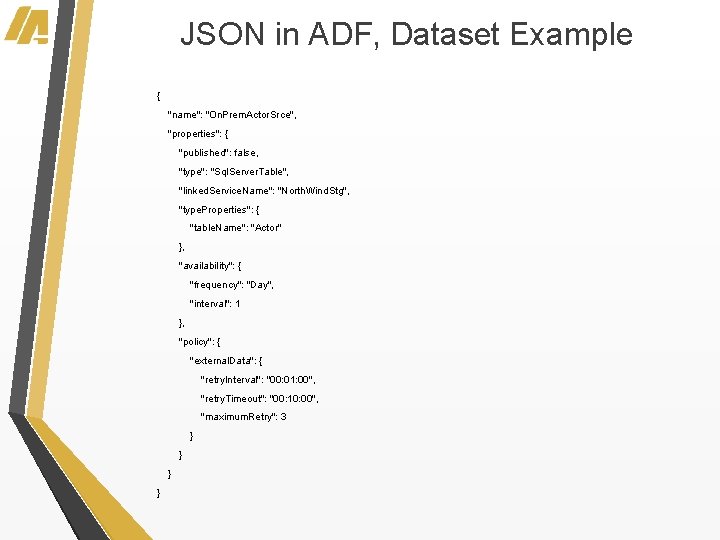 JSON in ADF, Dataset Example

{
"name": "OnPremActorSrce",
"properties": {
"published": false,
"type": "SqlServerTable",
"linkedServiceName": "NorthWindStg",
"typeProperties": {
"tableName": "Actor"
},
"availability": {
"frequency": "Day",
"interval": 1
},
"policy": {
"externalData": {
"retryInterval": "00:01:00",
"retryTimeout": "00:10:00",
"maximumRetry": 3
}
}
}
}